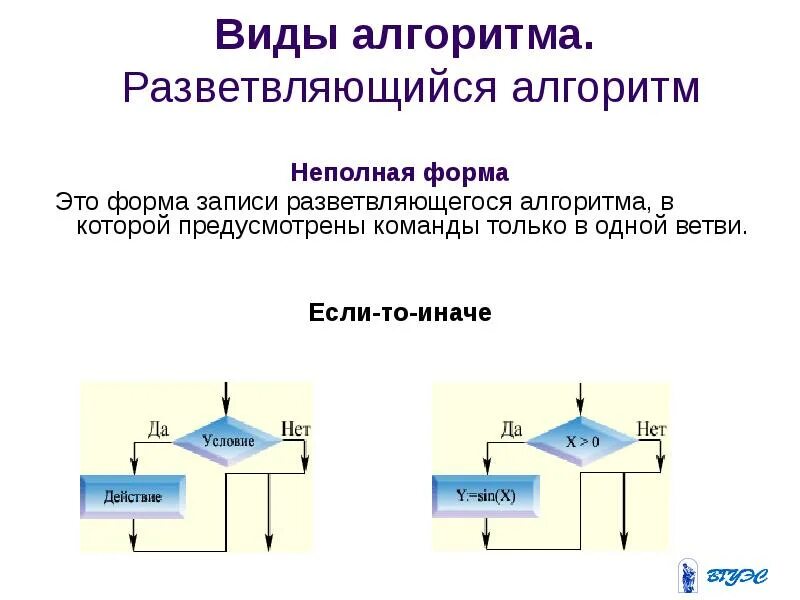 Виды алгоритма.
Разветвляющийся алгоритм

Неполная форма

Это форма записи разветвляющегося алгоритма, в которой предусмотрены команды только в одной ветви.

Если-то-иначе

Да
Условие
Нет
Действие

Да
X > 0
Нет
Y:=sin(X)

ВГУЭС